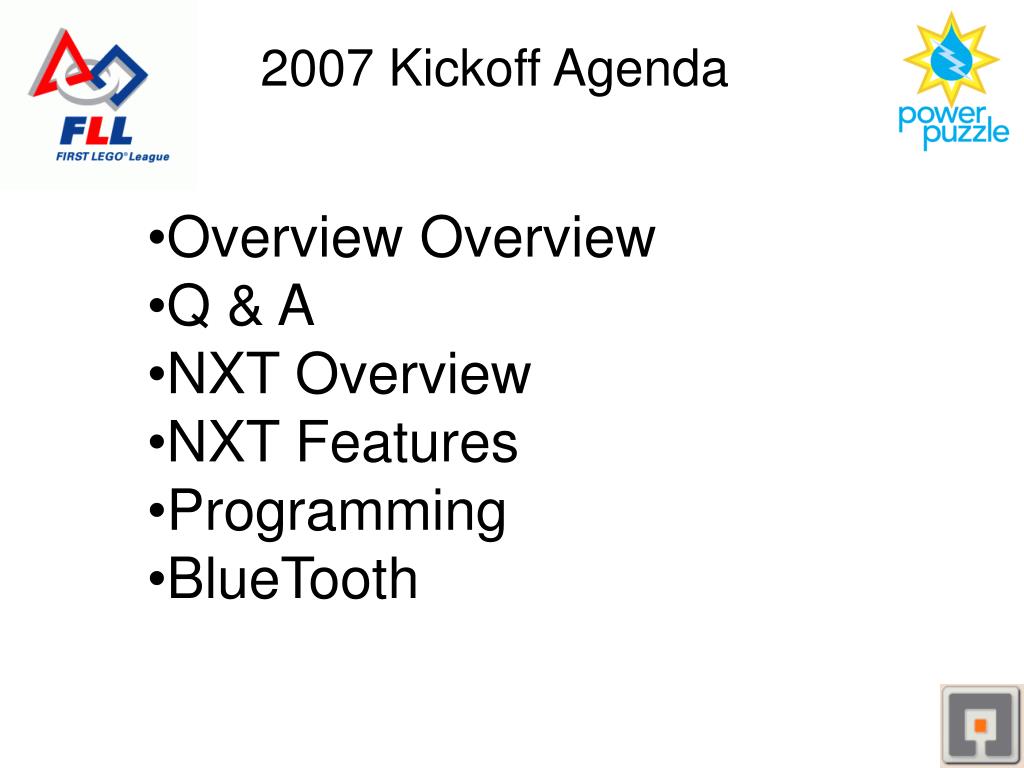 FLL
FIRST LEGO® League

2007 Kickoff Agenda

power
puzzle

•Overview Overview
•Q & A
•NXT Overview
•NXT Features
•Programming
•BlueTooth